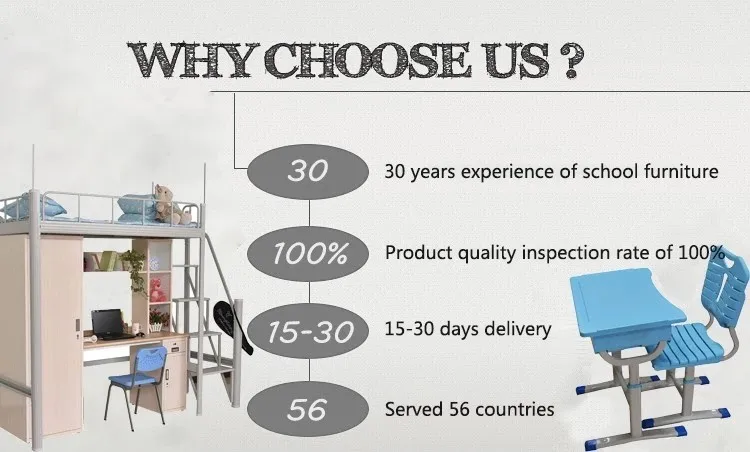 WHY CHOOSE US ?

30

30 years experience of school furniture

100%

Product quality inspection rate of 100%

15-30

15-30 days delivery

56

Served 56 countries